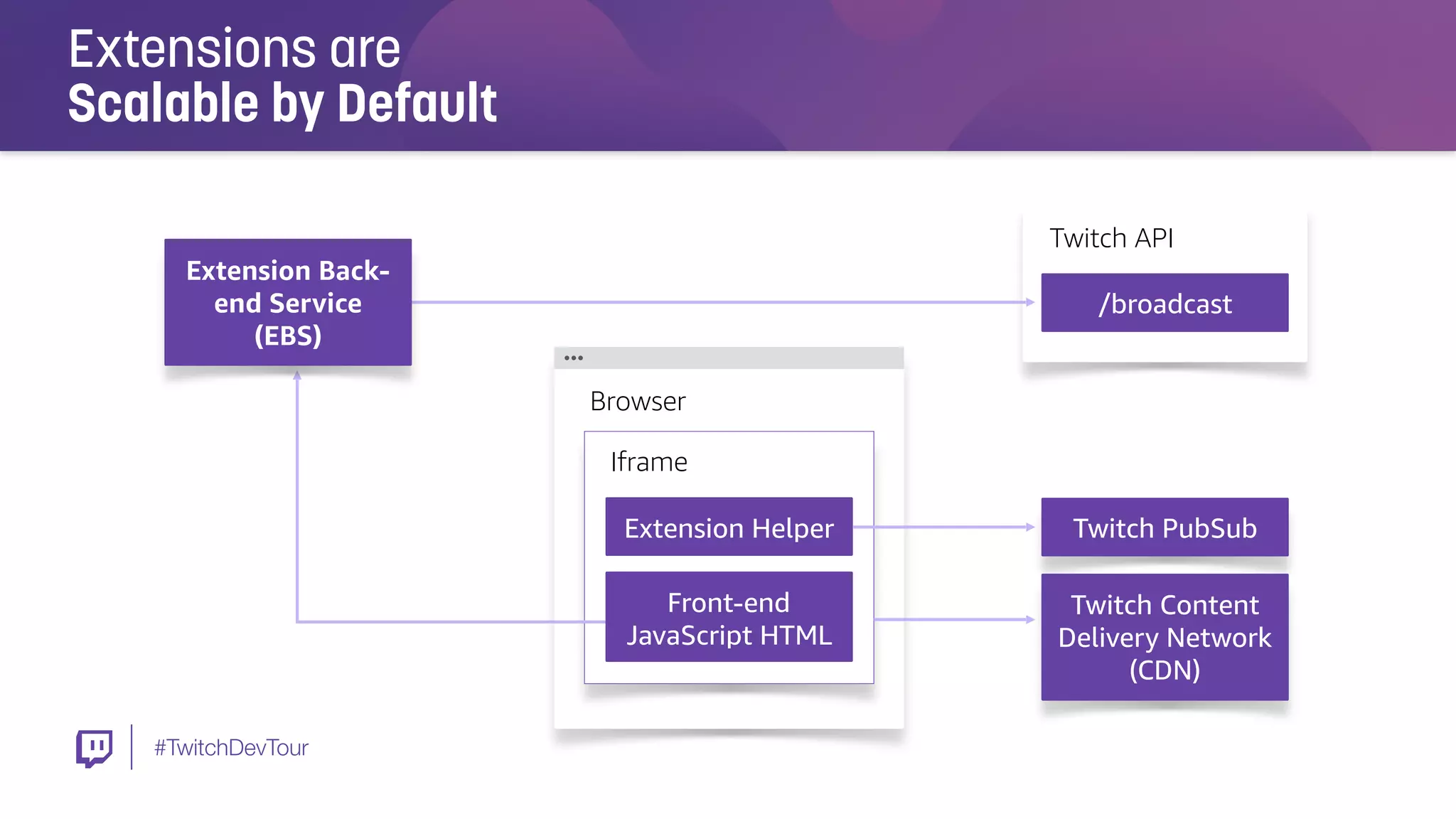 Extensions are
Scalable by Default

Extension Back-end Service (EBS)

Twitch API

/broadcast

Browser

Iframe

Extension Helper

Front-end JavaScript HTML

Twitch PubSub

Twitch Content Delivery Network (CDN)

#TwitchDevTour